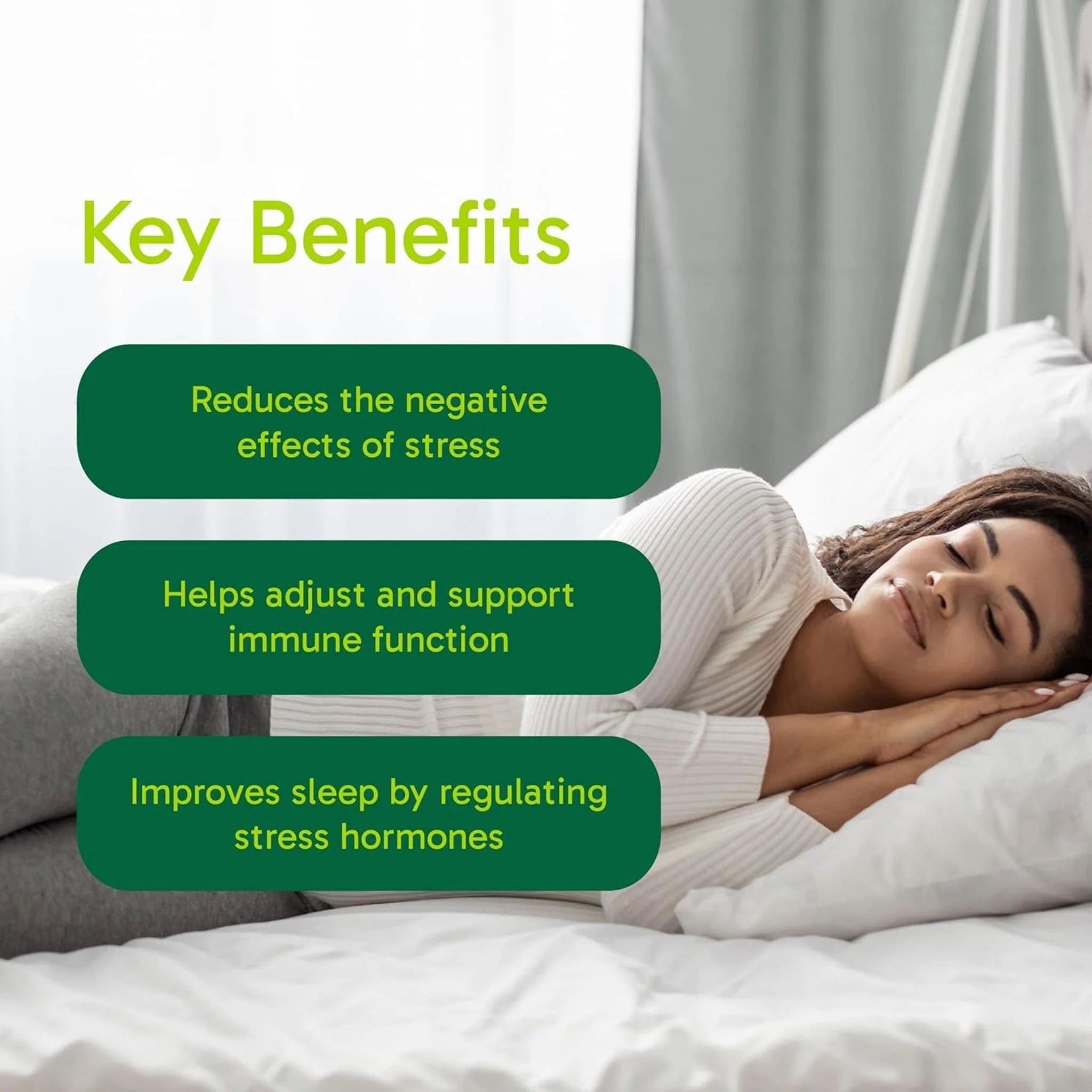 Key Benefits

Reduces the negative effects of stress

Helps adjust and support immune function

Improves sleep by regulating stress hormones